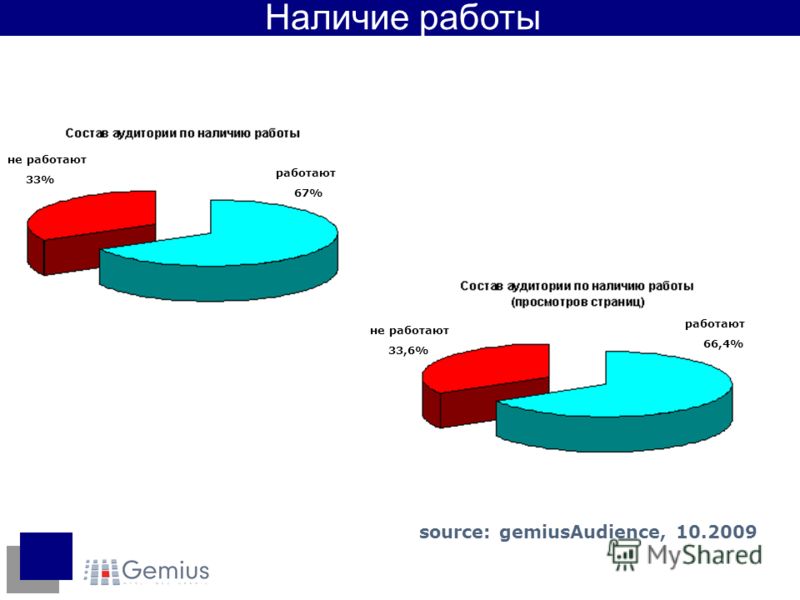 Наличие работы

Состав аудитории по наличию работы

не работают
33%

работают
67%

Состав аудитории по наличию работы
(просмотров страниц)

не работают
33,6%

работают
66,4%

source: gemiusAudience, 10.2009

Gemius

MyShared